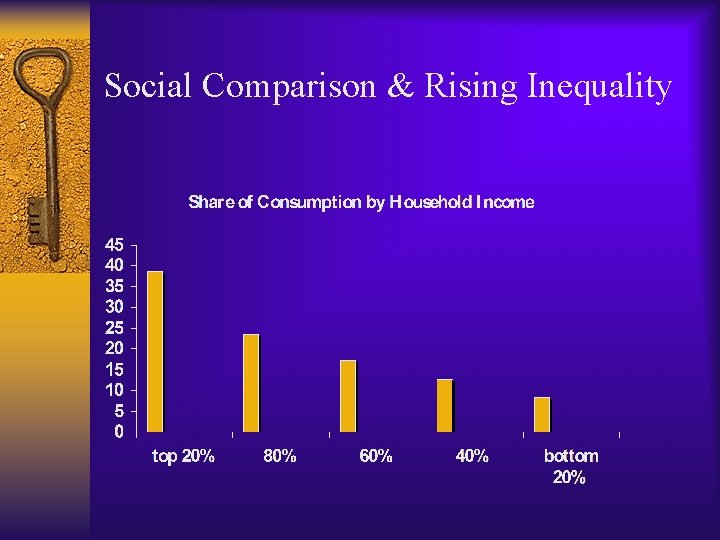 Social Comparison & Rising Inequality

Share of Consumption by Household Income

45
40
35
30
25
20
15
10
5
0

top 20%
80%
60%
40%
bottom 20%